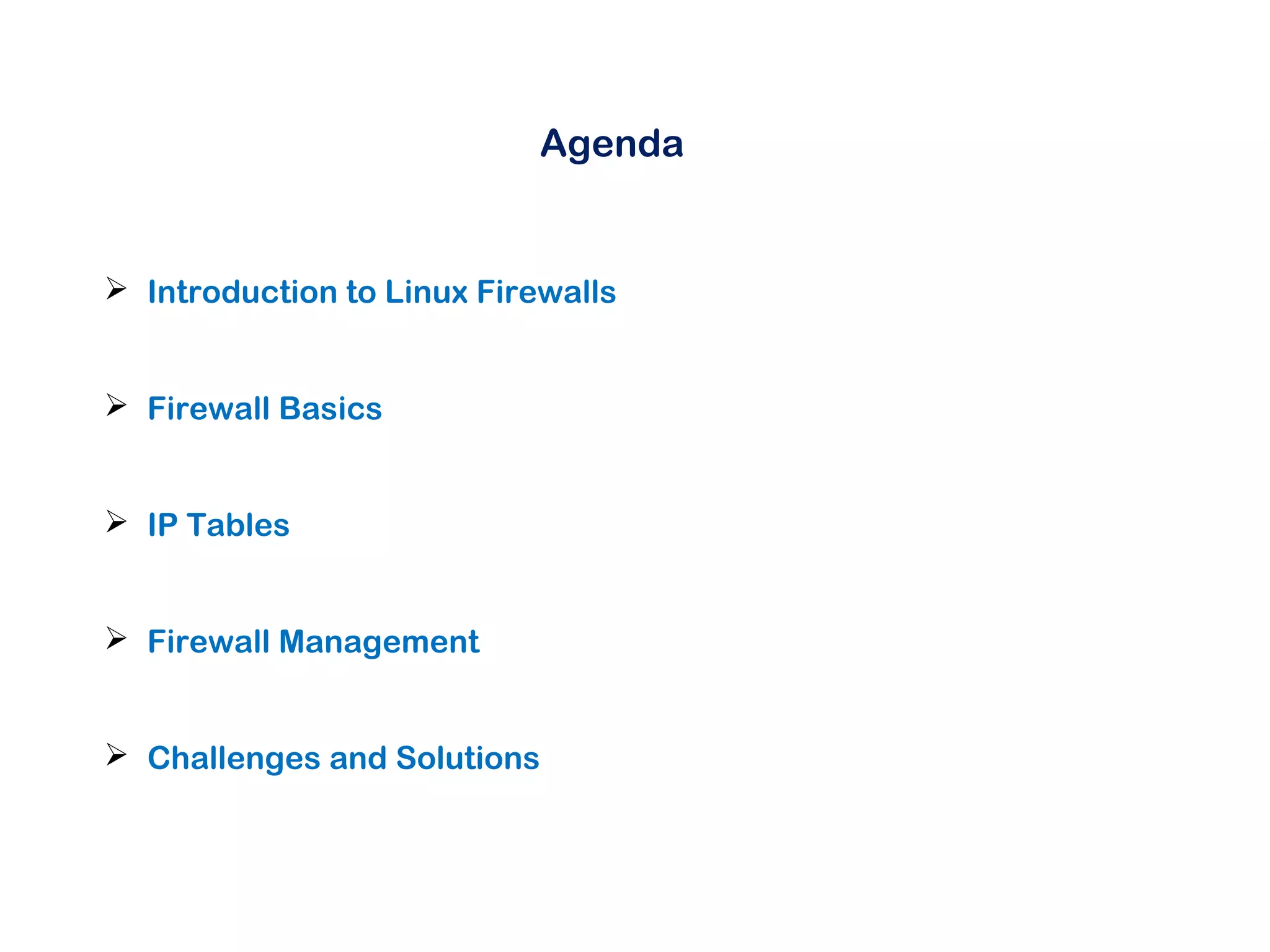 Agenda

➢ Introduction to Linux Firewalls

➢ Firewall Basics

➢ IP Tables

➢ Firewall Management

➢ Challenges and Solutions